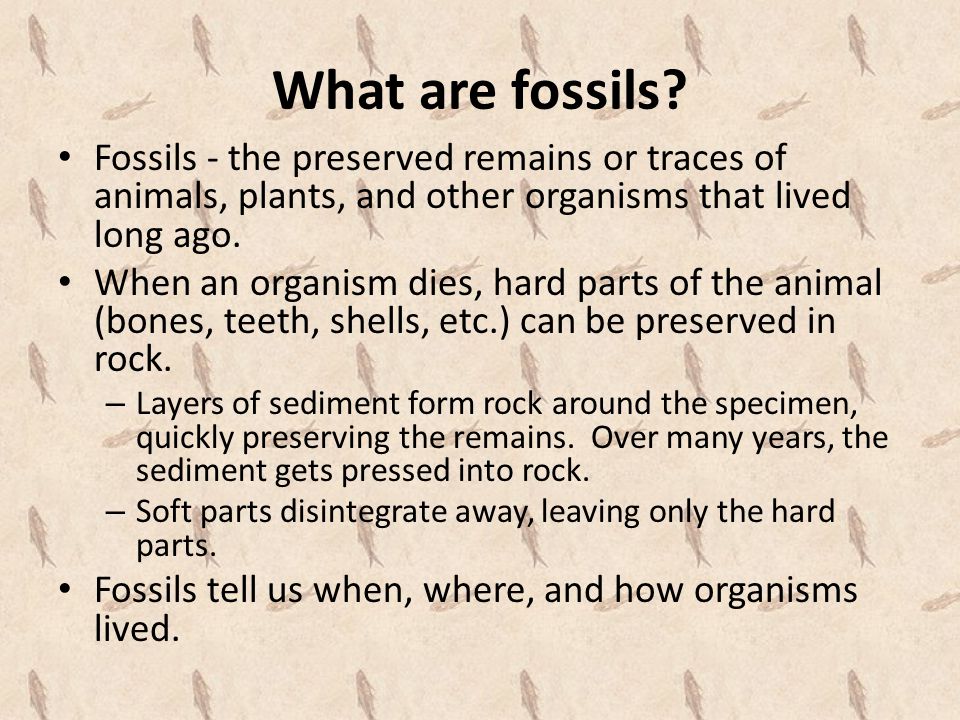 What are fossils?

• Fossils - the preserved remains or traces of animals, plants, and other organisms that lived long ago.

• When an organism dies, hard parts of the animal (bones, teeth, shells, etc.) can be preserved in rock.

– Layers of sediment form rock around the specimen, quickly preserving the remains. Over many years, the sediment gets pressed into rock.

– Soft parts disintegrate away, leaving only the hard parts.

• Fossils tell us when, where, and how organisms lived.